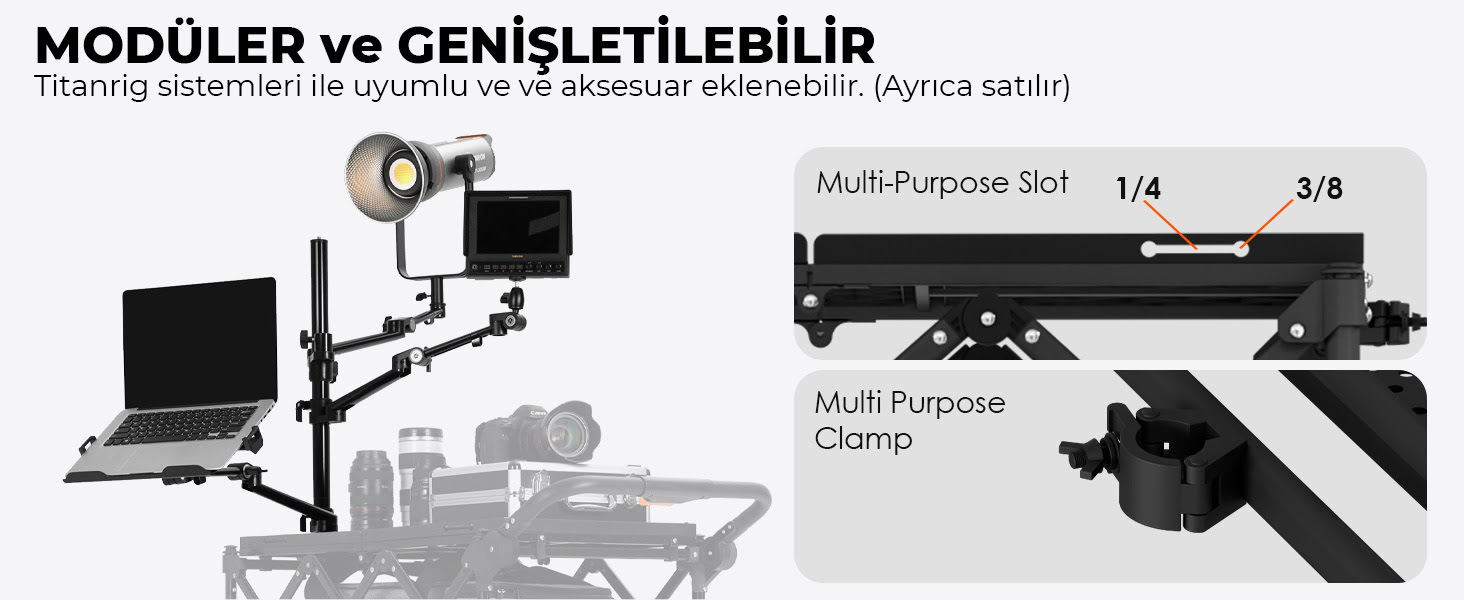 MODÜLER ve GENİŞLETİLEBİLİR
Titanrig sistemleri ile uyumlu ve ve aksesuar eklenebilir. (Ayrıca satılır)

Multi-Purpose Slot
1/4
3/8

Multi Purpose Clamp